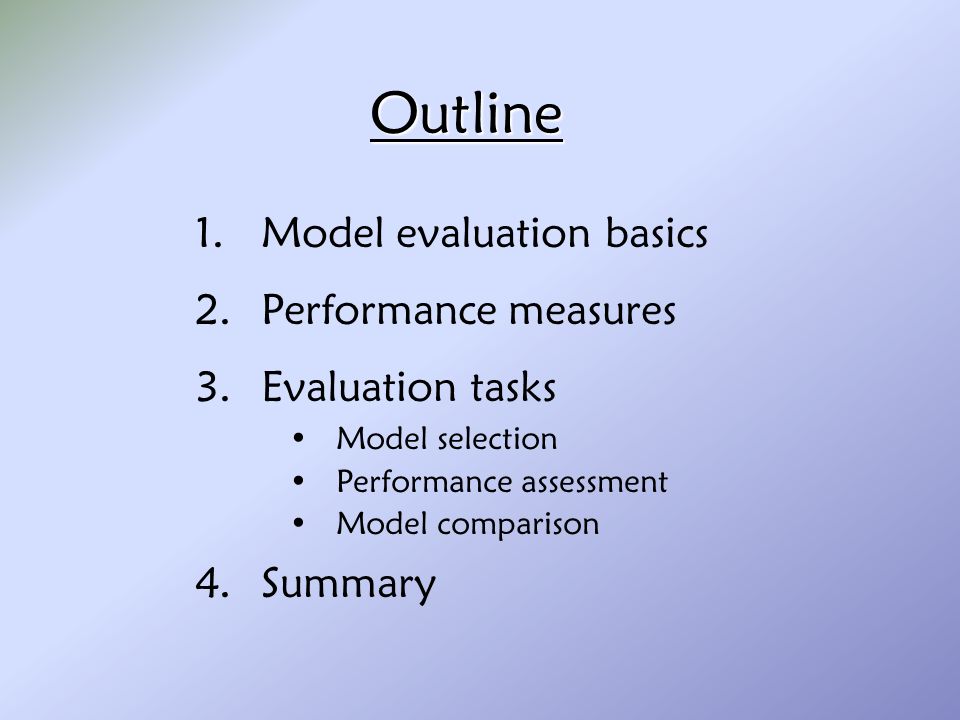 Outline

1. Model evaluation basics
2. Performance measures
3. Evaluation tasks
    • Model selection
    • Performance assessment
    • Model comparison
4. Summary